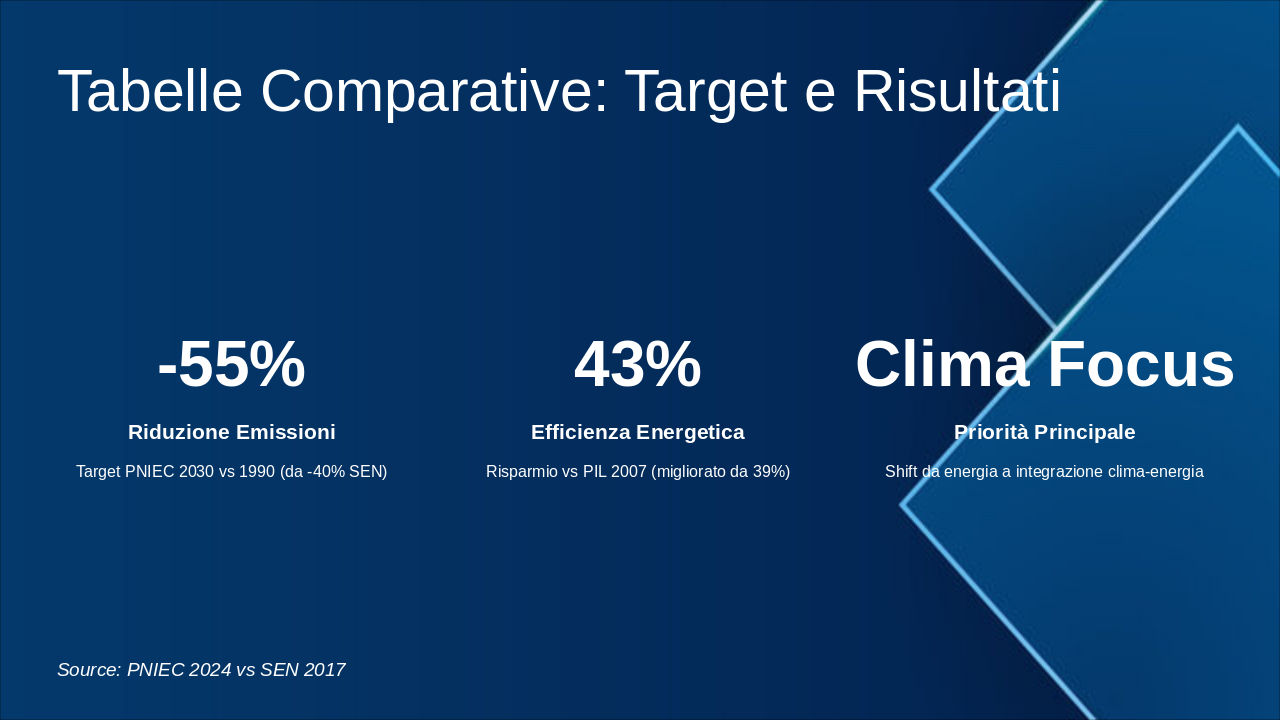 Tabelle Comparative: Target e Risultati

-55%

Riduzione Emissioni

Target PNIEC 2030 vs 1990 (da -40% SEN)

43%

Efficienza Energetica

Risparmio vs PIL 2007 (migliorato da 39%)

Clima Focus

Priorità Principale

Shift da energia a integrazione clima-energia

Source: PNIEC 2024 vs SEN 2017